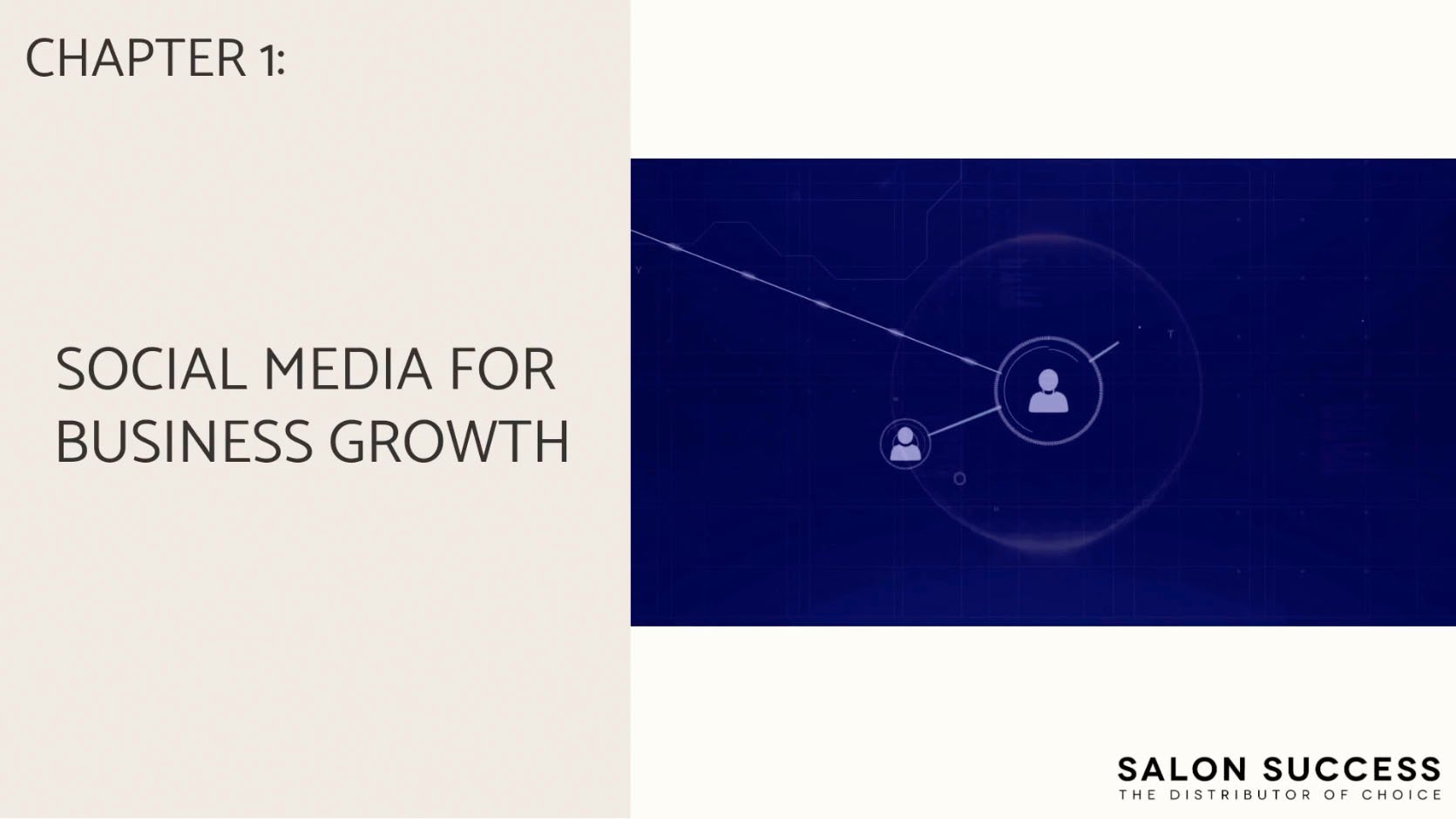 CHAPTER 1:

SOCIAL MEDIA FOR BUSINESS GROWTH

SALON SUCCESS
THE DISTRIBUTOR OF CHOICE